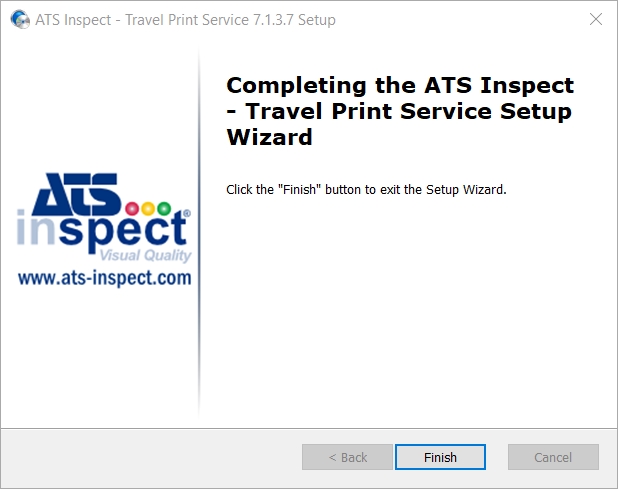 ATS Inspect - Travel Print Service 7.1.3.7 Setup

ATS inspect® Visual Quality
www.ats-inspect.com

Completing the ATS Inspect - Travel Print Service Setup Wizard

Click the "Finish" button to exit the Setup Wizard.

< Back
Finish
Cancel